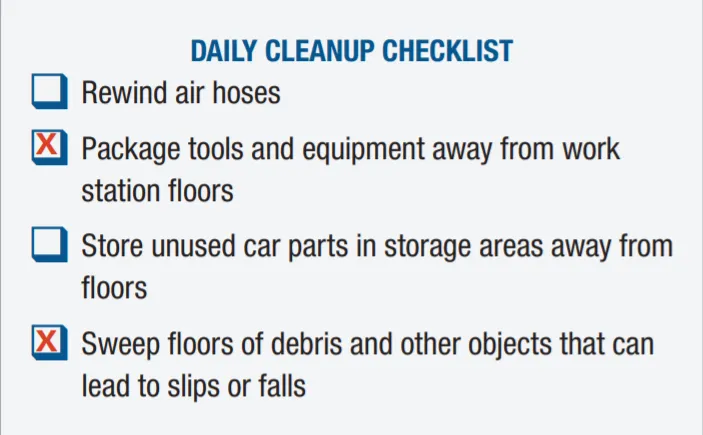 DAILY CLEANUP CHECKLIST

☐ Rewind air hoses

☒ Package tools and equipment away from work station floors

☐ Store unused car parts in storage areas away from floors

☒ Sweep floors of debris and other objects that can lead to slips or falls